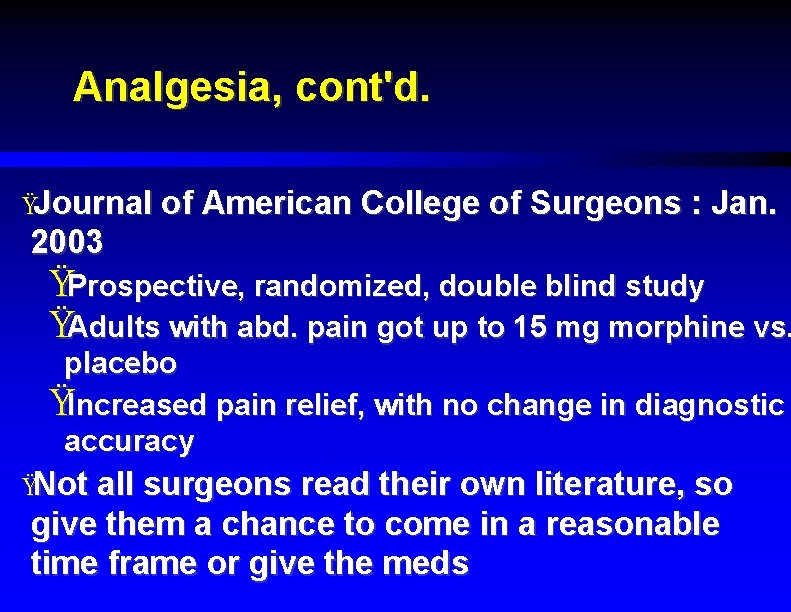 Analgesia, cont'd.

ŸJournal of American College of Surgeons : Jan. 2003

ŸProspective, randomized, double blind study

ŸAdults with abd. pain got up to 15 mg morphine vs. placebo

ŸIncreased pain relief, with no change in diagnostic accuracy

ŸNot all surgeons read their own literature, so give them a chance to come in a reasonable time frame or give the meds